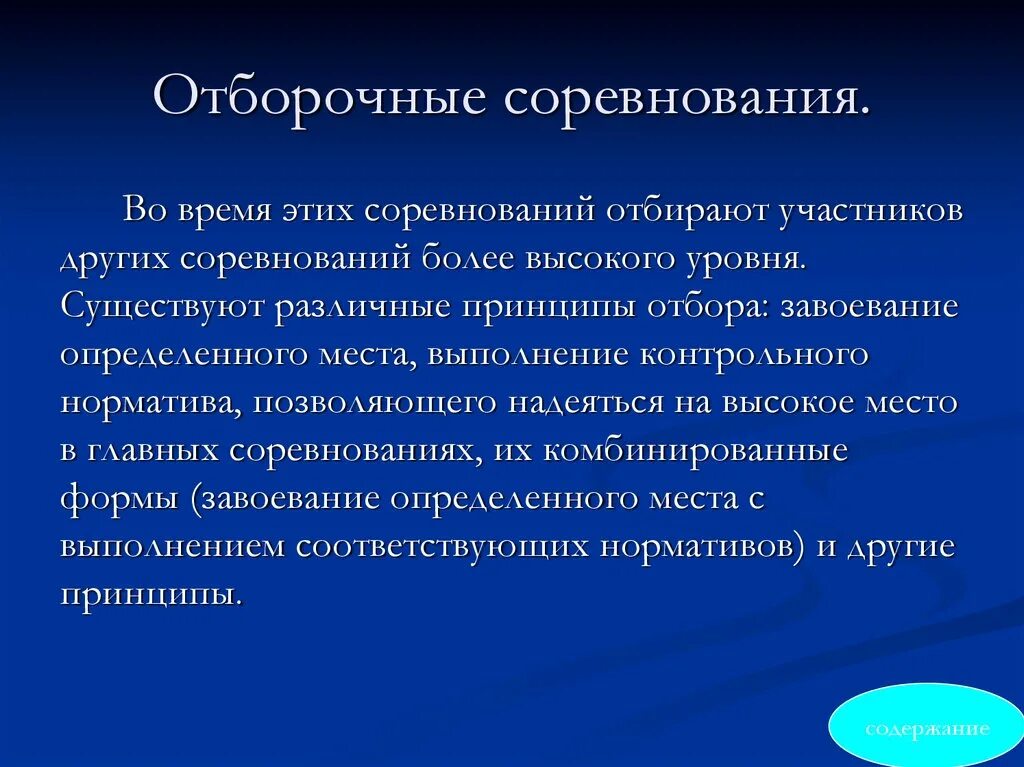 Отборочные соревнования.

Во время этих соревнований отбирают участников других соревнований более высокого уровня. Существуют различные принципы отбора: завоевание определенного места, выполнение контрольного норматива, позволяющего надеяться на высокое место в главных соревнованиях, их комбинированные формы (завоевание определенного места с выполнением соответствующих нормативов) и другие принципы.

содержание